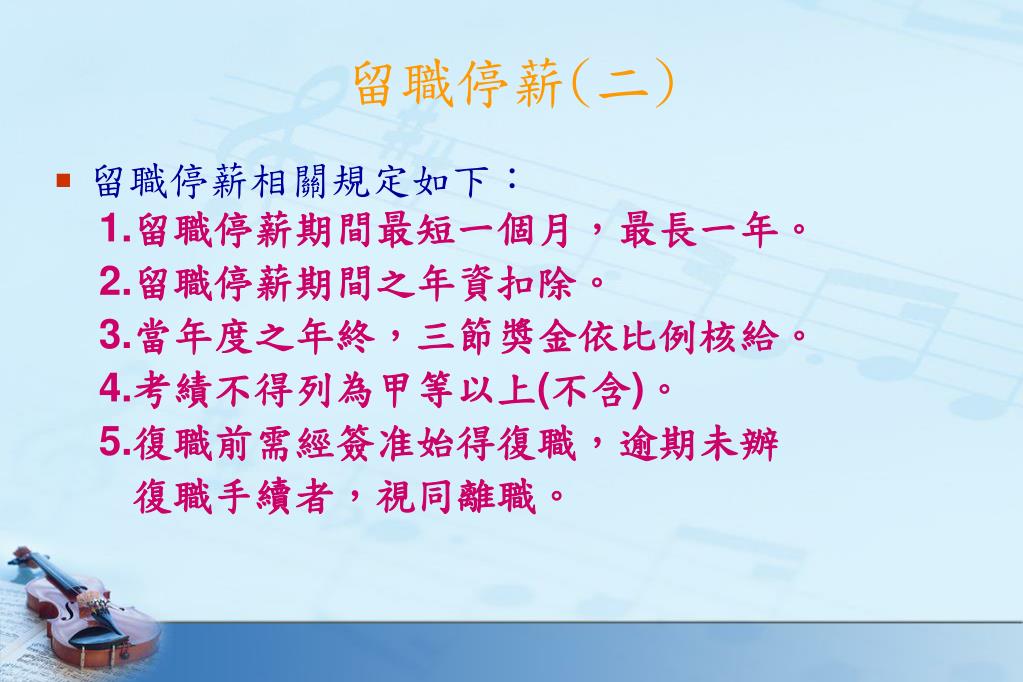 留職停薪(二)

留職停薪相關規定如下：

1.留職停薪期間最短一個月，最長一年。

2.留職停薪期間之年資扣除。

3.當年度之年終，三節獎金依比例核給。

4.考績不得列為甲等以上(不含)。

5.復職前需經簽准始得復職，逾期未辦復職手續者，視同離職。